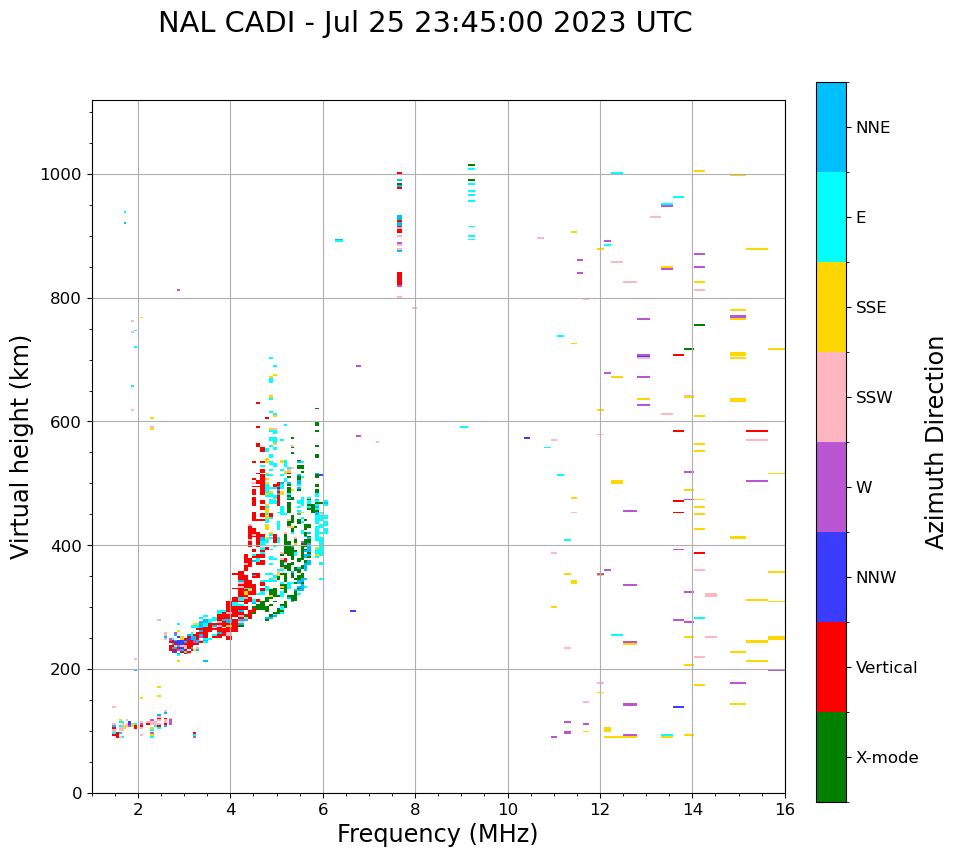 NAL CADI - Jul 25 23:45:00 2023 UTC

Virtual height (km)

1000
800
600
400
200
0

2
4
6
8
10
12
14
16

Frequency (MHz)

NNE
E
SSE
SSW
W
NNW
Vertical
X-mode

Azimuth Direction